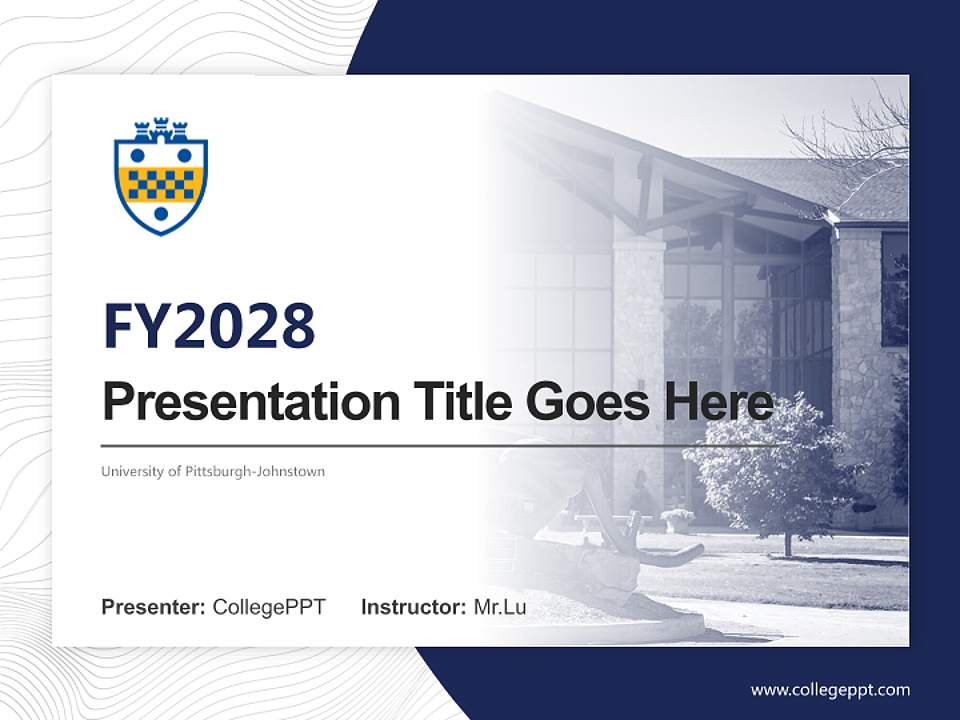 FY2028

Presentation Title Goes Here

University of Pittsburgh-Johnstown

Presenter: CollegePPT Instructor: Mr.Lu

www.collegeppt.com